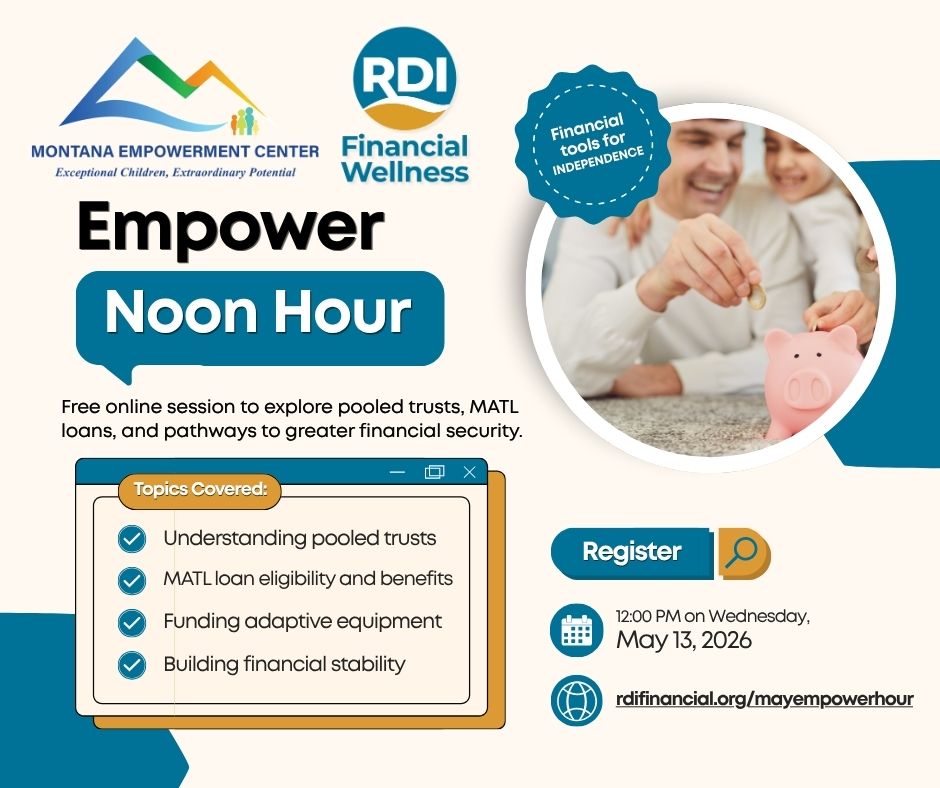 MONTANA EMPOWERMENT CENTER
Exceptional Children, Extraordinary Potential

RDI
Financial Wellness

Financial tools for INDEPENDENCE

Empower
Noon Hour

Free online session to explore pooled trusts, MATL loans, and pathways to greater financial security.

Topics Covered:
Understanding pooled trusts
MATL loan eligibility and benefits
Funding adaptive equipment
Building financial stability

Register

12:00 PM on Wednesday,
May 13, 2026

rdifinancial.org/mayempowerhour